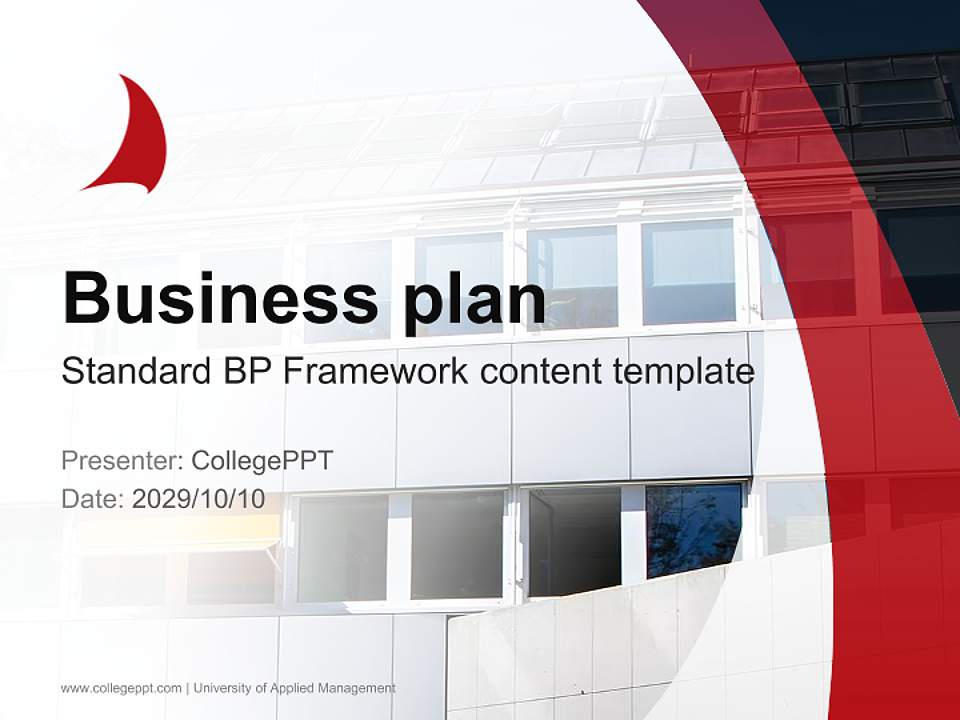 Business plan
Standard BP Framework content template

Presenter: CollegePPT
Date: 2029/10/10

www.collegeppt.com | University of Applied Management